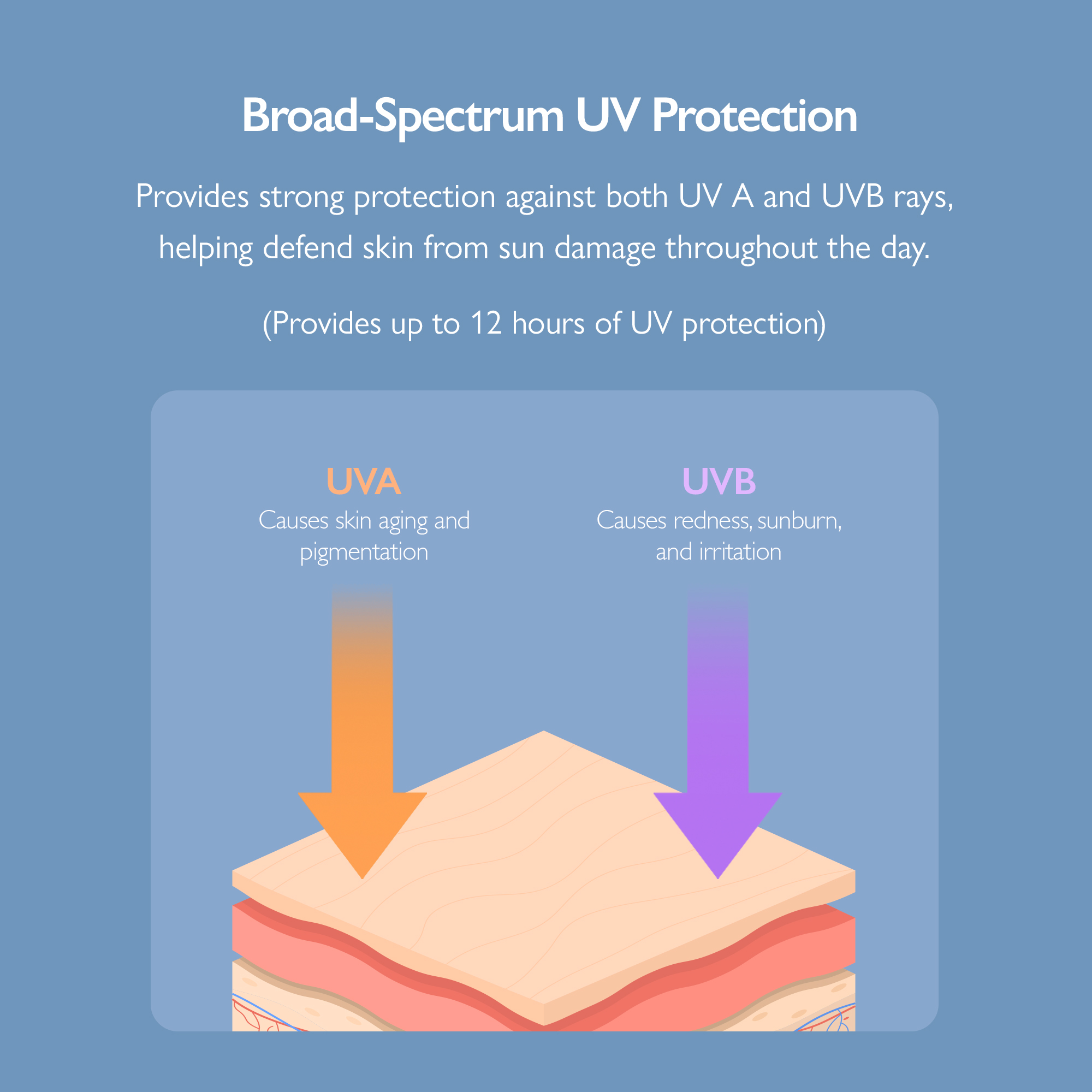 Broad-Spectrum UV Protection

Provides strong protection against both UV A and UVB rays, helping defend skin from sun damage throughout the day.

(Provides up to 12 hours of UV protection)

UVA
Causes skin aging and pigmentation

UVB
Causes redness, sunburn, and irritation